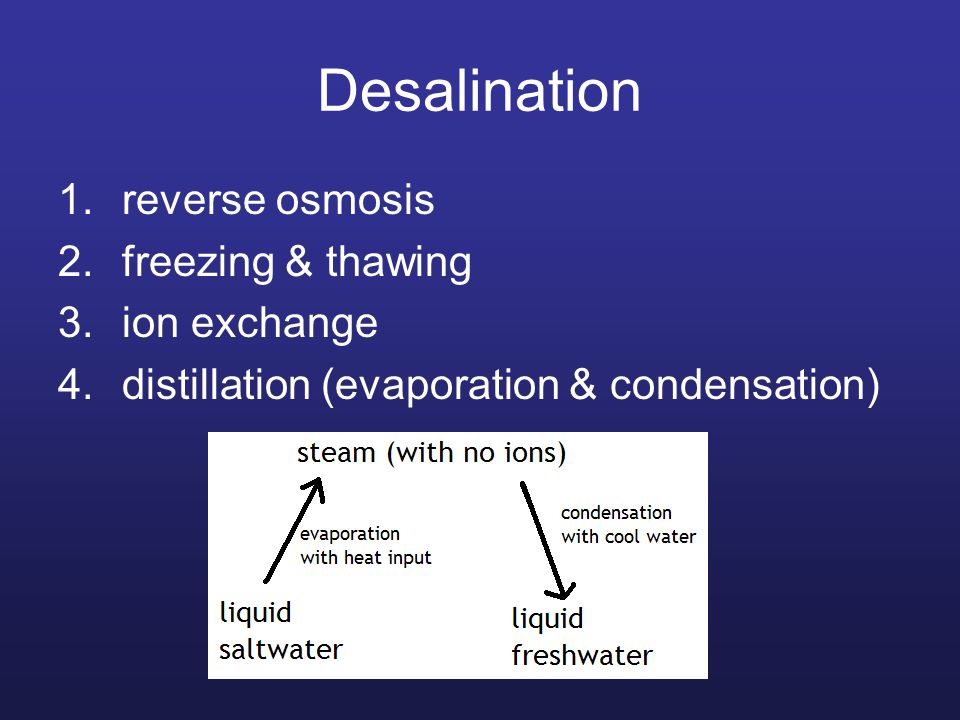 Desalination

1. reverse osmosis
2. freezing & thawing
3. ion exchange
4. distillation (evaporation & condensation)

steam (with no ions)

evaporation with heat input

condensation with cool water

liquid saltwater

liquid freshwater